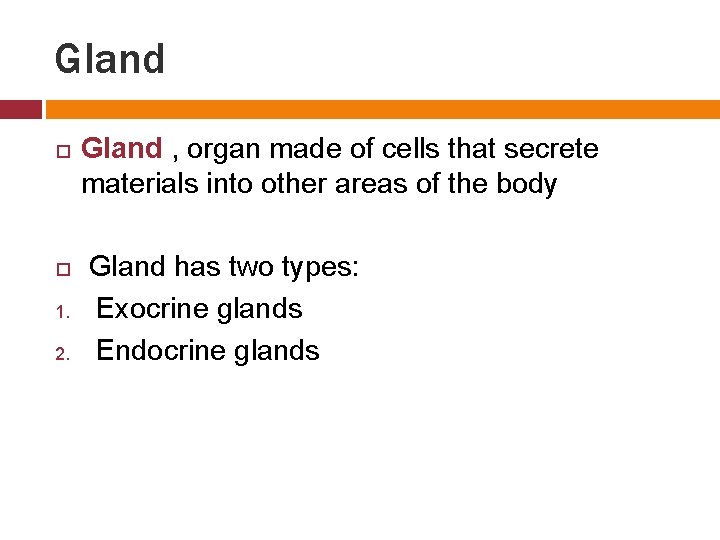 Gland

Gland , organ made of cells that secrete materials into other areas of the body

Gland has two types:

1. Exocrine glands
2. Endocrine glands